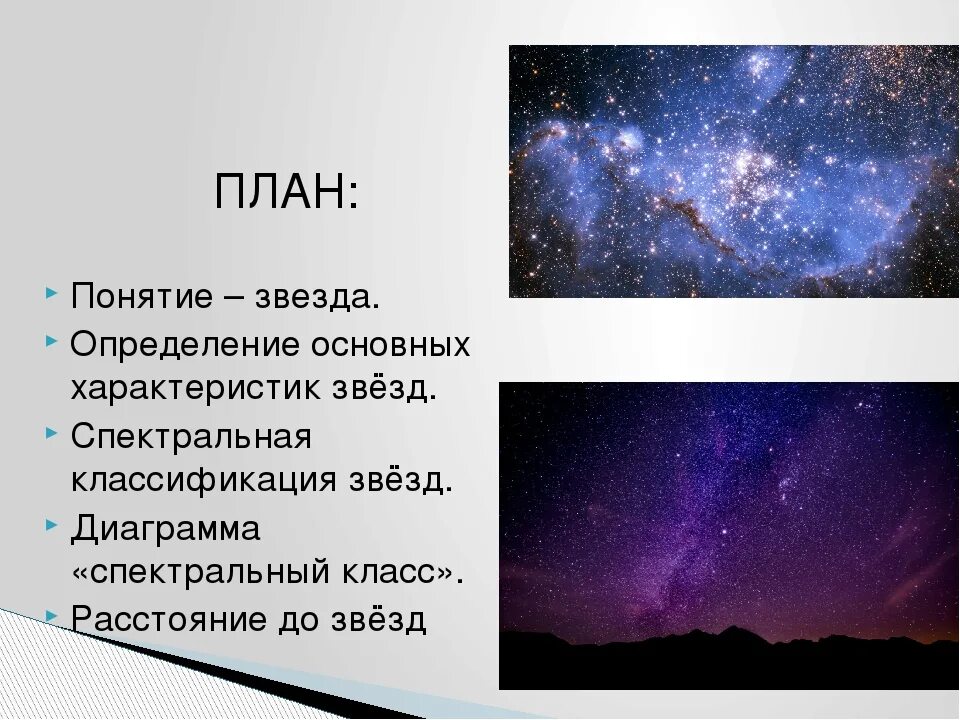 ПЛАН:

Понятие – звезда.
Определение основных характеристик звёзд.
Спектральная классификация звёзд.
Диаграмма «спектральный класс».
Расстояние до звёзд